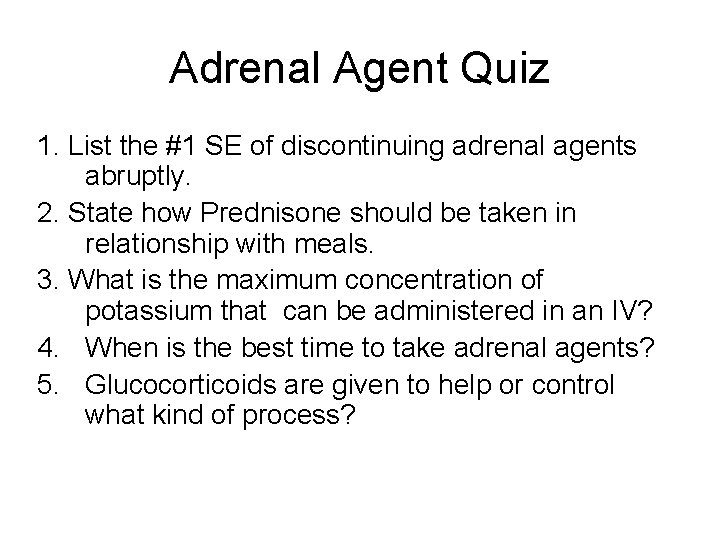 Adrenal Agent Quiz

1. List the #1 SE of discontinuing adrenal agents abruptly.

2. State how Prednisone should be taken in relationship with meals.

3. What is the maximum concentration of potassium that can be administered in an IV?

4. When is the best time to take adrenal agents?

5. Glucocorticoids are given to help or control what kind of process?